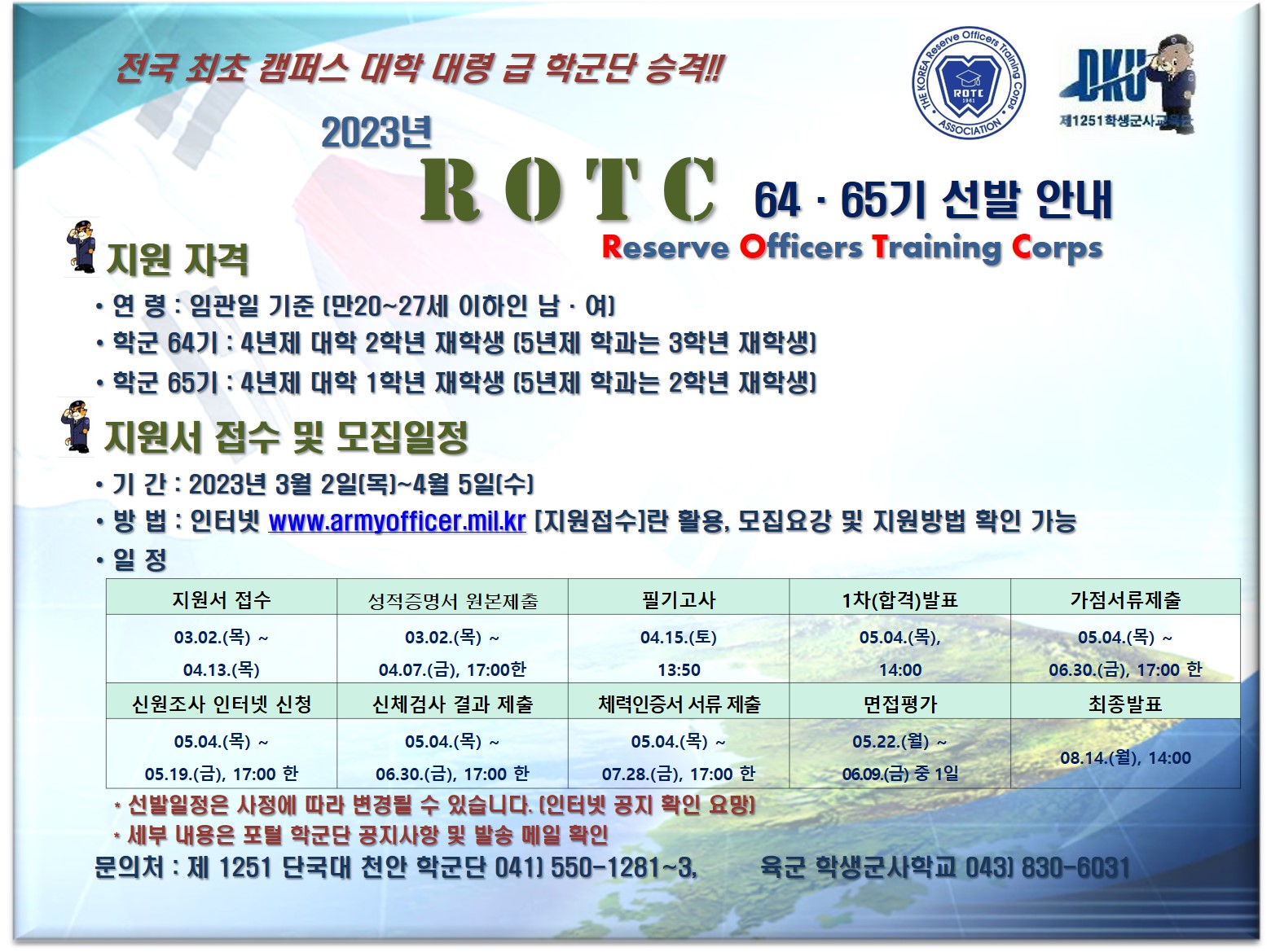 전국 최초 캠퍼스 대학 대령 급 학군단 승격!!

THE KOREA Reserve Officers Training Corps ASSOCIATION ROTC 1961

DKU 제1251학생군사교육단

2023년

ROTC 64 · 65기 선발 안내

Reserve Officers Training Corps

지원 자격

• 연 령 : 임관일 기준 (만20~27세 이하인 남 · 여)

• 학군 64기 : 4년제 대학 2학년 재학생 (5년제 학과는 3학년 재학생)

• 학군 65기 : 4년제 대학 1학년 재학생 (5년제 학과는 2학년 재학생)

지원서 접수 및 모집일정

• 기 간 : 2023년 3월 2일(목)~4월 5일(수)

• 방 법 : 인터넷 www.armyofficer.mil.kr [지원접수]란 활용, 모집요강 및 지원방법 확인 가능

• 일 정

| 지원서 접수 | 성적증명서 원본제출 | 필기고사 | 1차(합격)발표 | 가점서류제출 |
|---|---|---|---|---|
| 03.02.(목) ~ 04.13.(목) | 03.02.(목) ~ 04.07.(금), 17:00한 | 04.15.(토) 13:50 | 05.04.(목), 14:00 | 05.04.(목) ~ 06.30.(금), 17:00 한 |
| 신원조사 인터넷 신청 | 신체검사 결과 제출 | 체력인증서 서류 제출 | 면접평가 | 최종발표 |
| 05.04.(목) ~ 05.19.(금), 17:00 한 | 05.04.(목) ~ 06.30.(금), 17:00 한 | 05.04.(목) ~ 07.28.(금), 17:00 한 | 05.22.(월) ~ 06.09.(금) 중 1일 | 08.14.(월), 14:00 |

* 선발일정은 사정에 따라 변경될 수 있습니다. (인터넷 공지 확인 요망)

* 세부 내용은 포털 학군단 공지사항 및 발송 메일 확인

문의처 : 제 1251 단국대 천안 학군단 041) 550-1281~3, 육군 학생군사학교 043) 830-6031